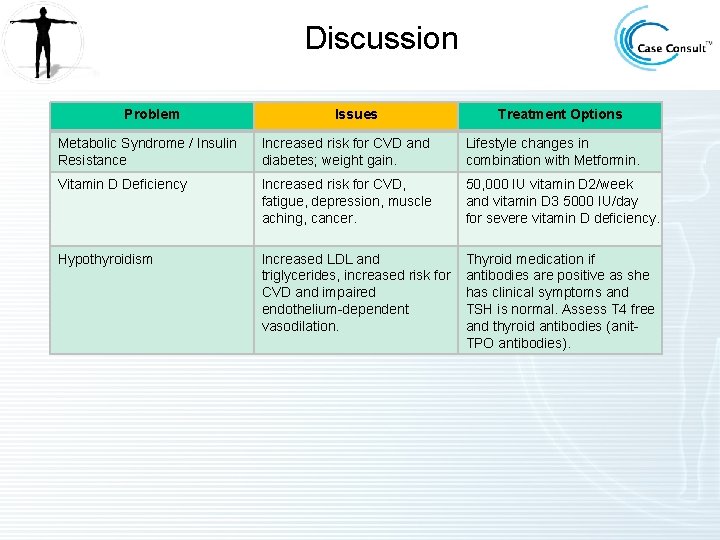 Discussion

Case Consult™

| Problem | Issues | Treatment Options |
|---|---|---|
| Metabolic Syndrome / Insulin Resistance | Increased risk for CVD and diabetes; weight gain. | Lifestyle changes in combination with Metformin. |
| Vitamin D Deficiency | Increased risk for CVD, fatigue, depression, muscle aching, cancer. | 50,000 IU vitamin D2/week and vitamin D3 5000 IU/day for severe vitamin D deficiency. |
| Hypothyroidism | Increased LDL and triglycerides, increased risk for CVD and impaired endothelium-dependent vasodilation. | Thyroid medication if antibodies are positive as she has clinical symptoms and TSH is normal. Assess T4 free and thyroid antibodies (anit-TPO antibodies). |